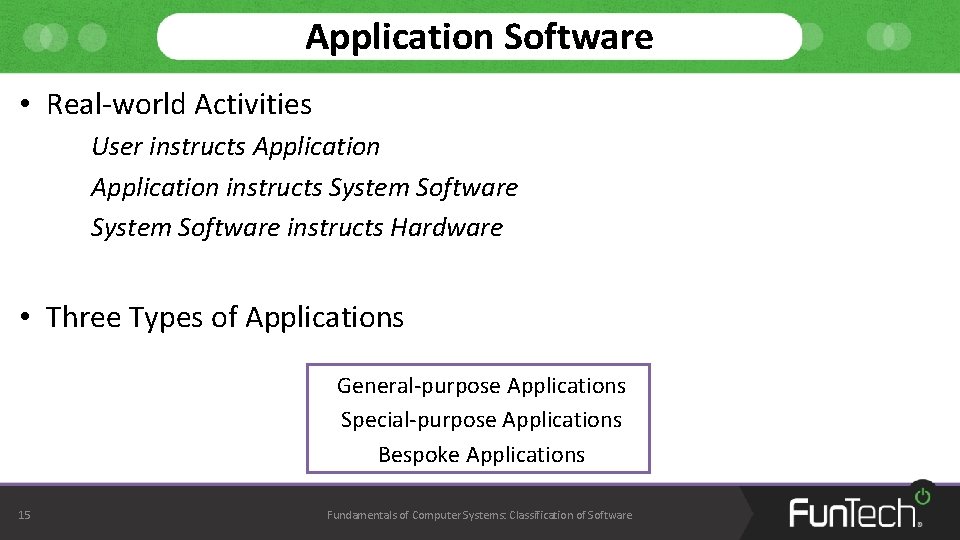 Application Software

• Real-world Activities

User instructs Application
Application instructs System Software
System Software instructs Hardware

• Three Types of Applications

General-purpose Applications
Special-purpose Applications
Bespoke Applications

15

Fundamentals of Computer Systems: Classification of Software

FunTech